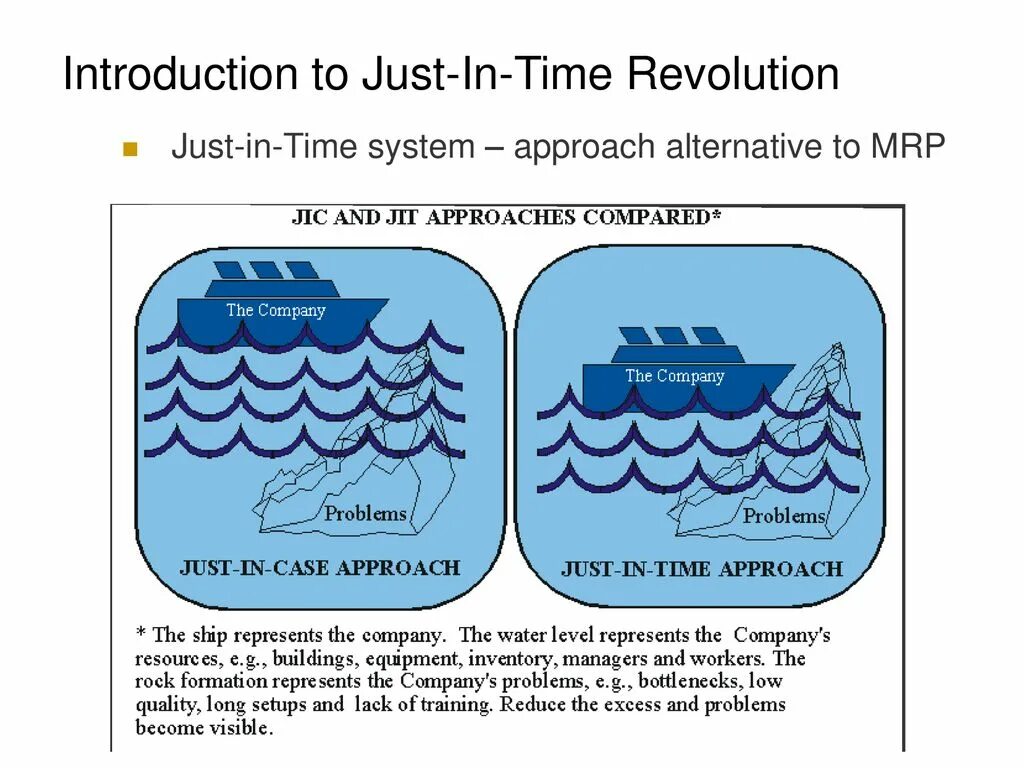 Introduction to Just-In-Time Revolution

Just-in-Time system – approach alternative to MRP

JIC AND JIT APPROACHES COMPARED*

The Company

Problems

JUST-IN-CASE APPROACH

The Company

Problems

JUST-IN-TIME APPROACH

* The ship represents the company. The water level represents the Company's resources, e.g., buildings, equipment, inventory, managers and workers. The rock formation represents the Company's problems, e.g., bottlenecks, low quality, long setups and lack of training. Reduce the excess and problems become visible.